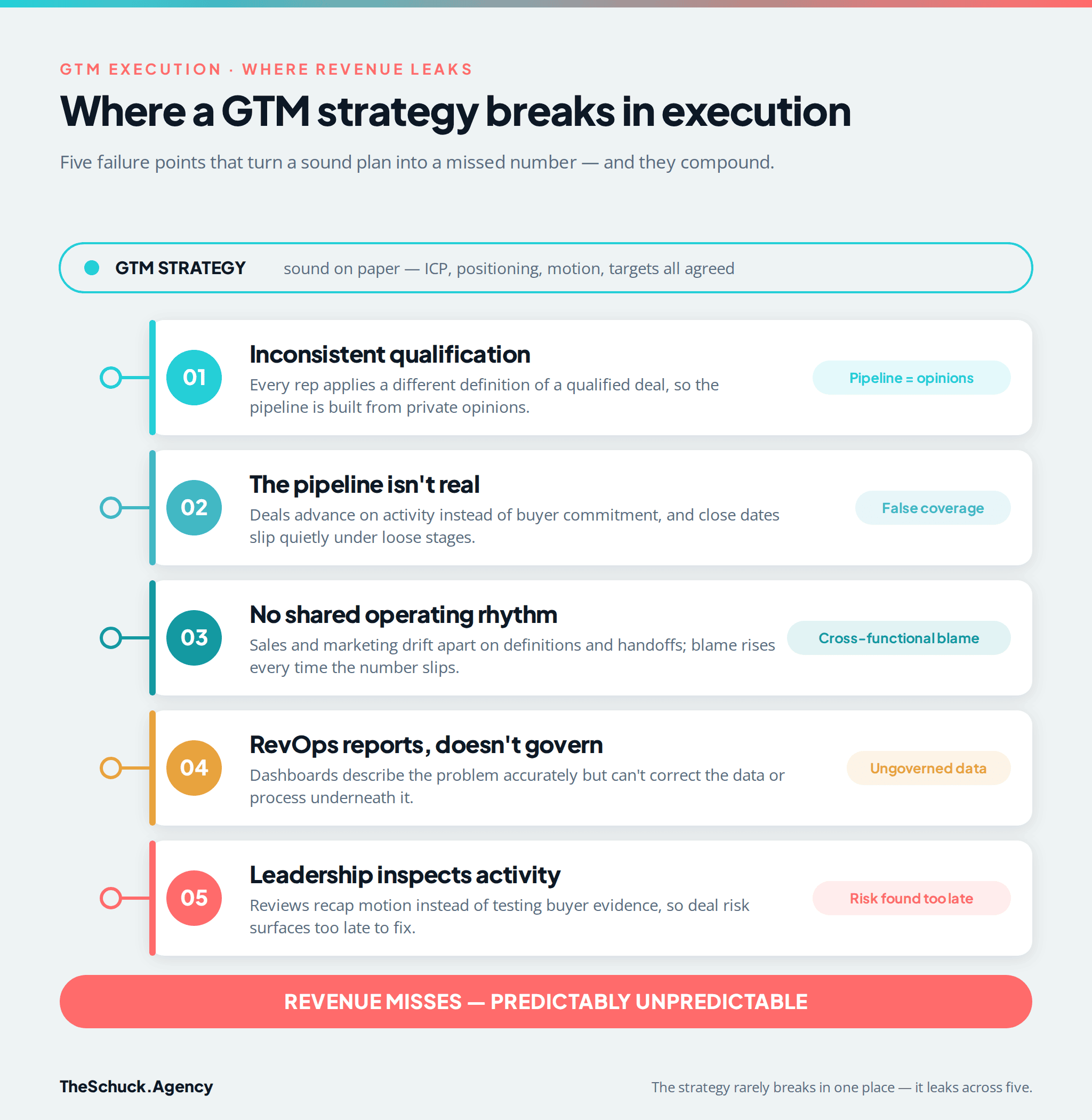 GTM EXECUTION · WHERE REVENUE LEAKS

Where a GTM strategy breaks in execution

Five failure points that turn a sound plan into a missed number — and they compound.

GTM STRATEGY sound on paper — ICP, positioning, motion, targets all agreed

01
Inconsistent qualification
Every rep applies a different definition of a qualified deal, so the pipeline is built from private opinions.
Pipeline = opinions

02
The pipeline isn't real
Deals advance on activity instead of buyer commitment, and close dates slip quietly under loose stages.
False coverage

03
No shared operating rhythm
Sales and marketing drift apart on definitions and handoffs; blame rises every time the number slips.
Cross-functional blame

04
RevOps reports, doesn't govern
Dashboards describe the problem accurately but can't correct the data or process underneath it.
Ungoverned data

05
Leadership inspects activity
Reviews recap motion instead of testing buyer evidence, so deal risk surfaces too late to fix.
Risk found too late

REVENUE MISSES — PREDICTABLY UNPREDICTABLE

TheSchuck.Agency

The strategy rarely breaks in one place — it leaks across five.